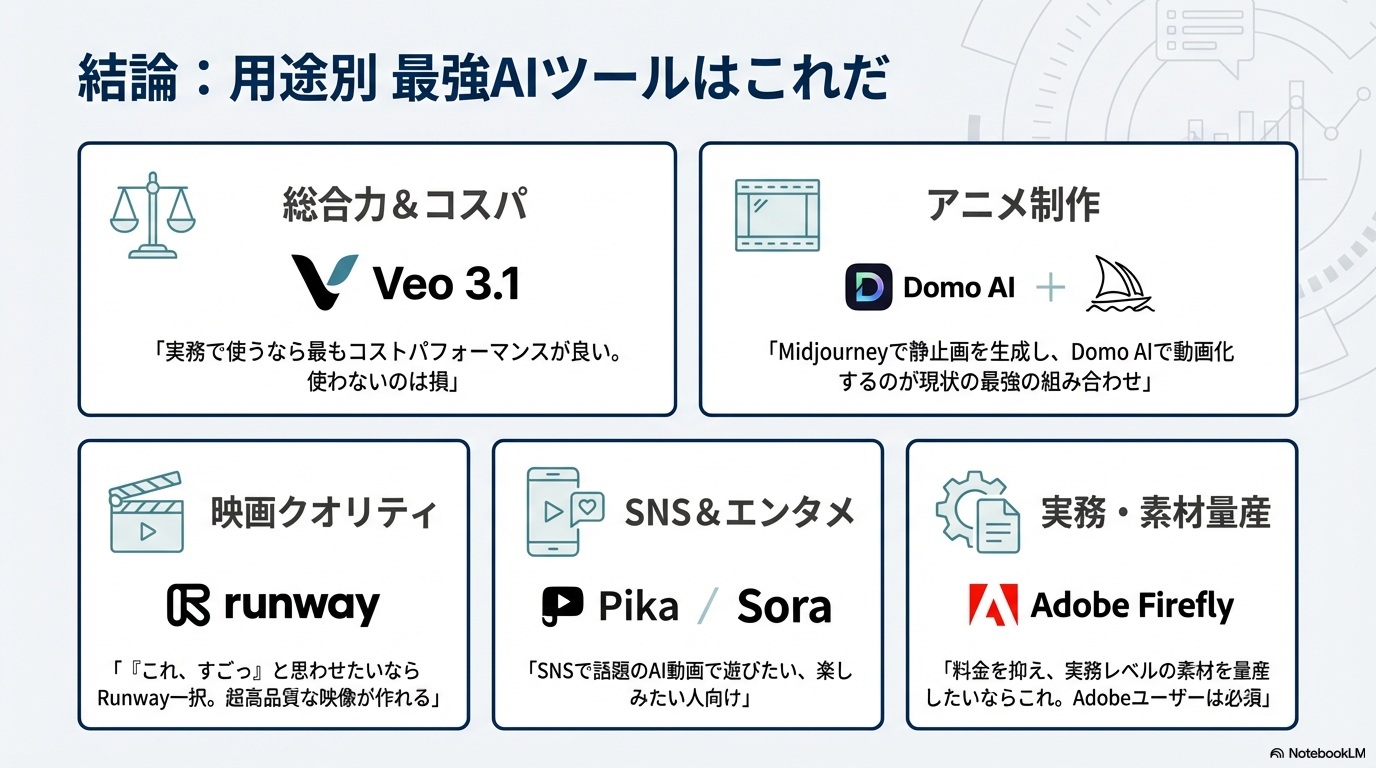 結論：用途別 最強AIツールはこれだ

総合力＆コスパ

Veo 3.1

「実務で使うなら最もコストパフォーマンスが良い。使わないのは損」

アニメ制作

Domo AI +

「Midjourneyで静止画を生成し、Domo AIで動画化するのが現状の最強の組み合わせ」

映画クオリティ

runway

「『これ、すごっ』と思わせたいならRunway一択。超高品質な映像が作れる」

SNS＆エンタメ

Pika / Sora

「SNSで話題のAI動画で遊びたい、楽しみたい人向け」

実務・素材量産

Adobe Firefly

「料金を抑え、実務レベルの素材を量産したいならこれ。Adobeユーザーは必須」

NotebookLM